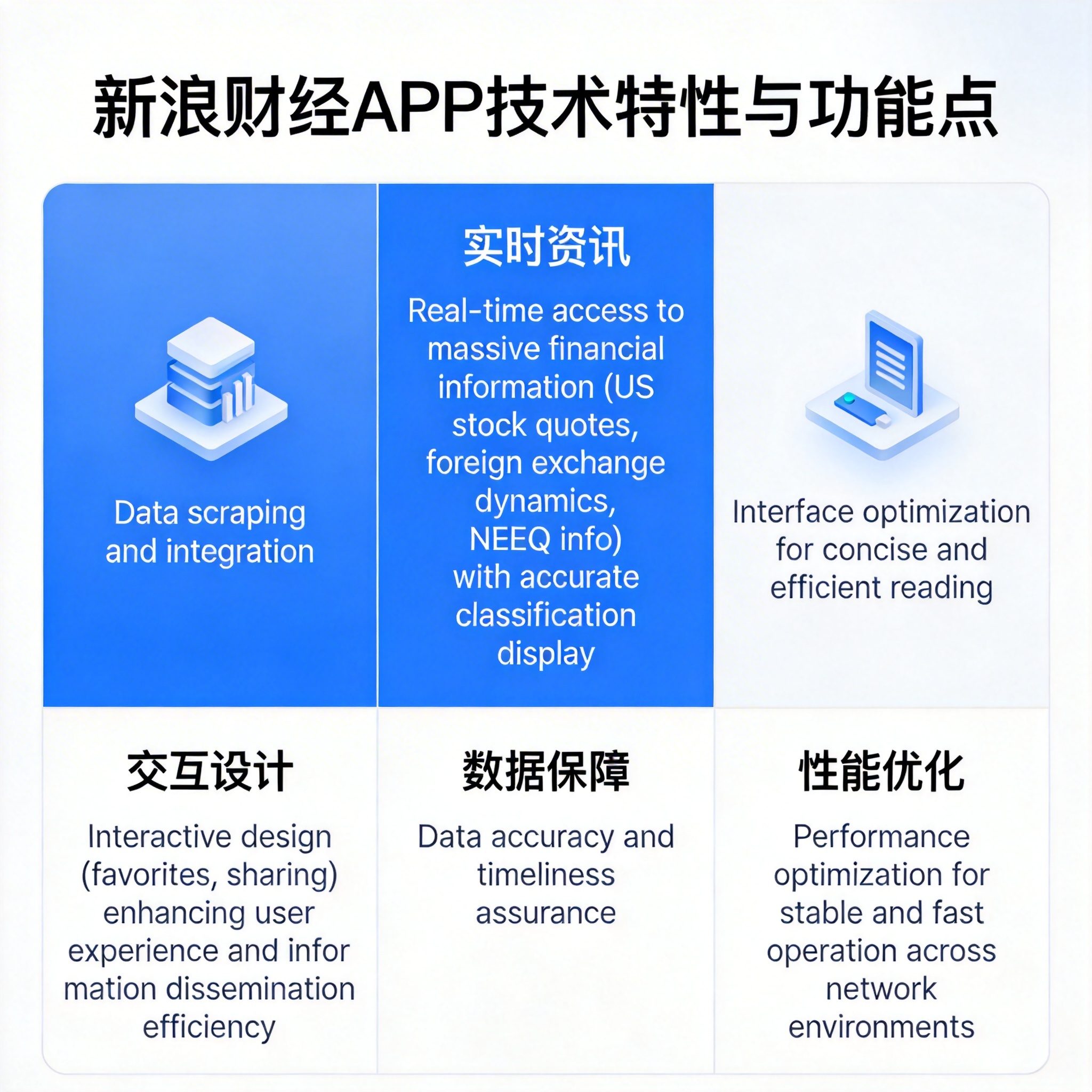 新浪财经APP技术特性与功能点

Data scraping and integration

实时资讯

Real-time access to massive financial information (US stock quotes, foreign exchange dynamics, NEEQ info) with accurate classification display

Interface optimization for concise and efficient reading

交互设计

Interactive design (favorites, sharing) enhancing user experience and infor mation dissemination efficiency

数据保障

Data accuracy and timeliness assurance

性能优化

Performance optimization for stable and fast operation across network environments